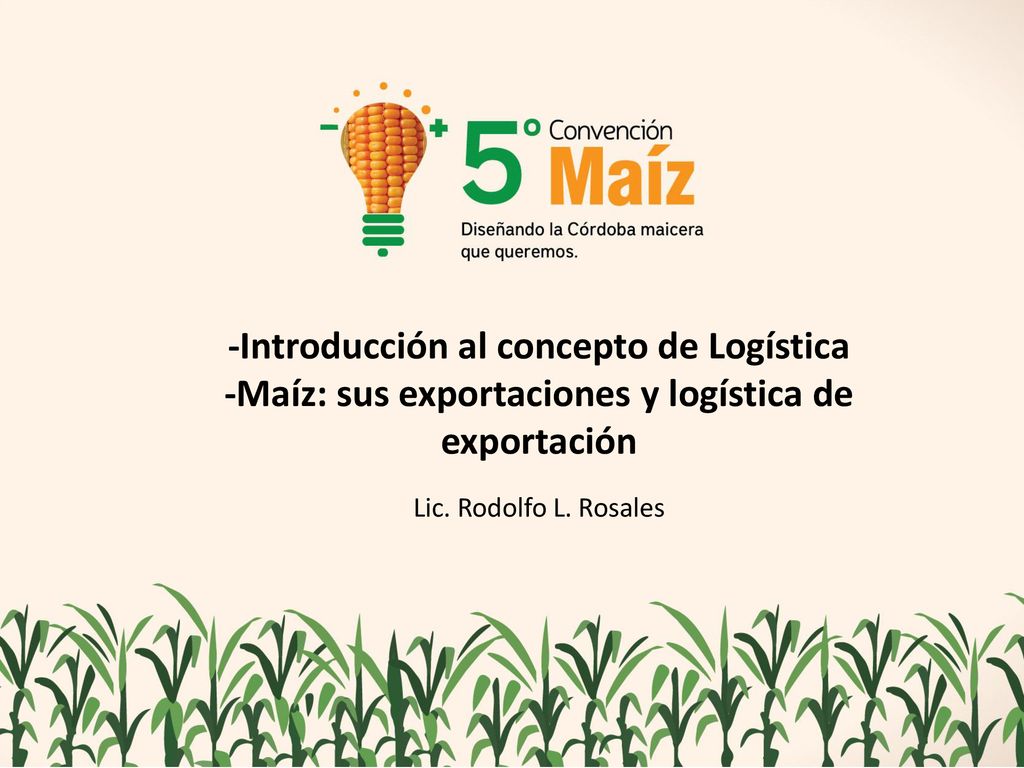 5° Convención Maíz
Diseñando la Córdoba maicera que queremos.

-Introducción al concepto de Logística
-Maíz: sus exportaciones y logística de exportación

Lic. Rodolfo L. Rosales